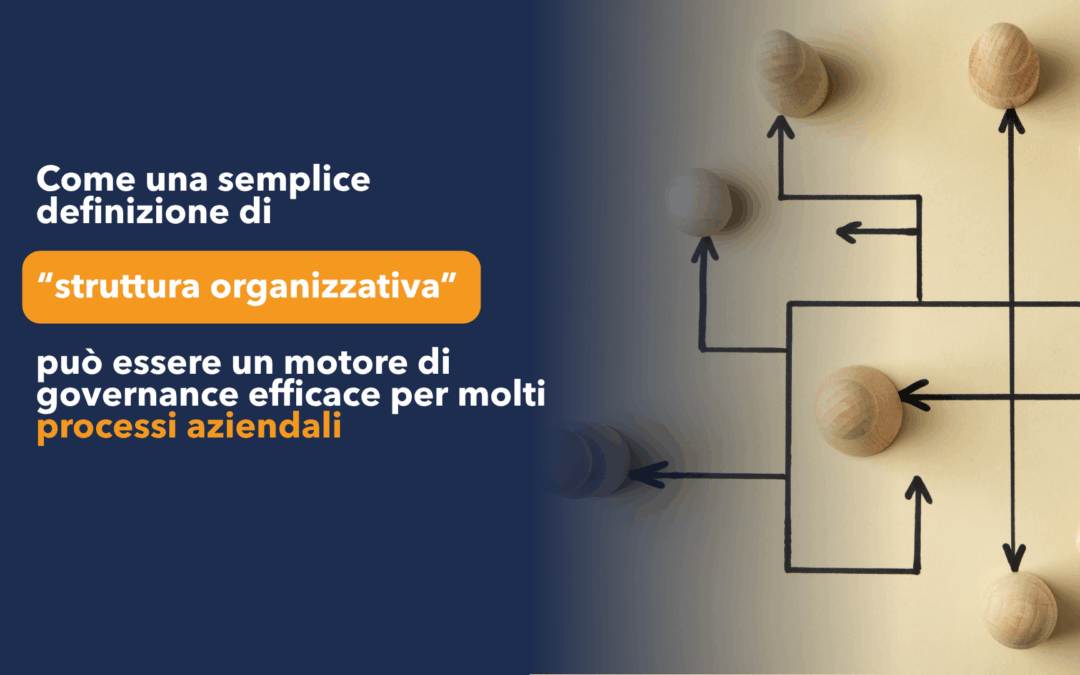 Come una semplice definizione di

“struttura organizzativa”

può essere un motore di governance efficace per molti processi aziendali